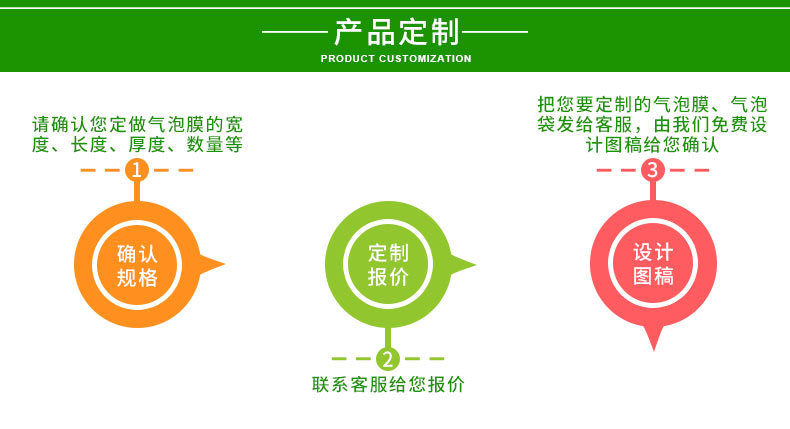 产品定制
PRODUCT CUSTOMIZATION

请确认您定做气泡膜的宽度、长度、厚度、数量等

1

确认规格

定制报价

2

联系客服给您报价

把您要定制的气泡膜、气泡袋发给客服，由我们免费设计图稿给您确认

3

设计图稿